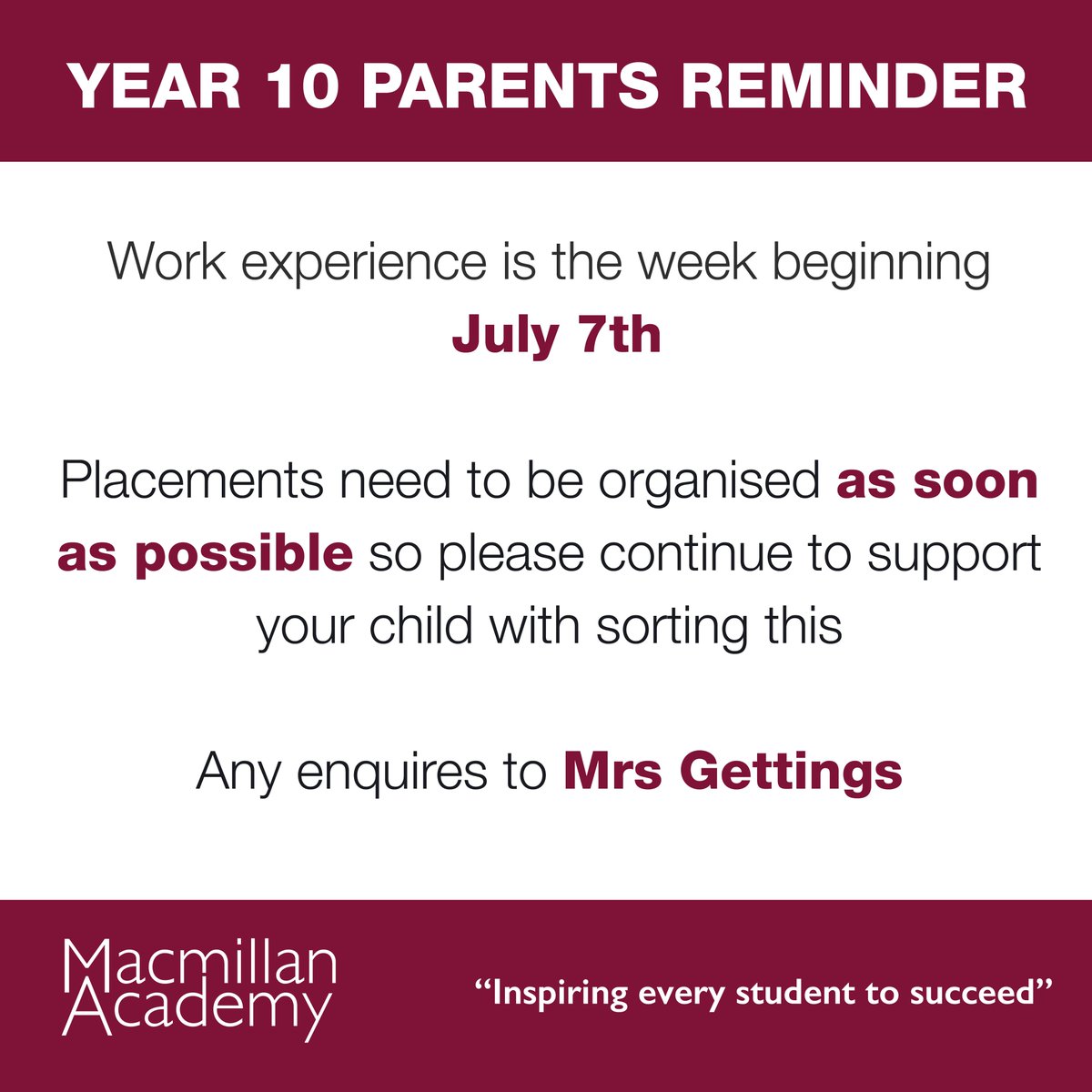 YEAR 10 PARENTS REMINDER

Work experience is the week beginning
July 7th

Placements need to be organised as soon as possible so please continue to support your child with sorting this

Any enquires to Mrs Gettings

Macmillan
Academy

“Inspiring every student to succeed”